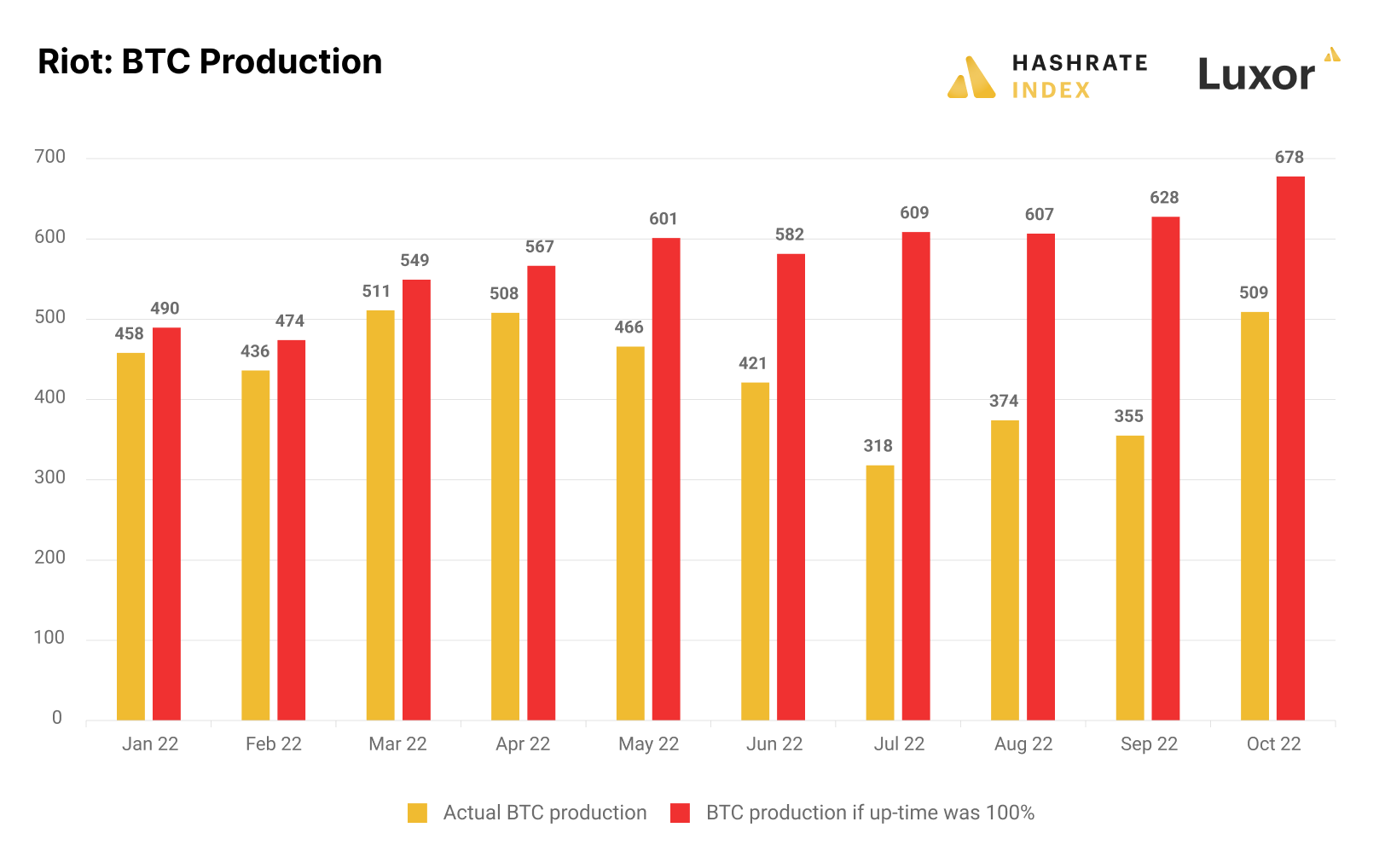 Riot: BTC Production

HASHRATE INDEX

Luxor

700
600
500
400
300
200
100
0

458 490
436 474
511 549
508 567
466 601
421 582
318 609
374 607
355 628
509 678

Jan 22
Feb 22
Mar 22
Apr 22
May 22
Jun 22
Jul 22
Aug 22
Sep 22
Oct 22

Actual BTC production
BTC production if up-time was 100%